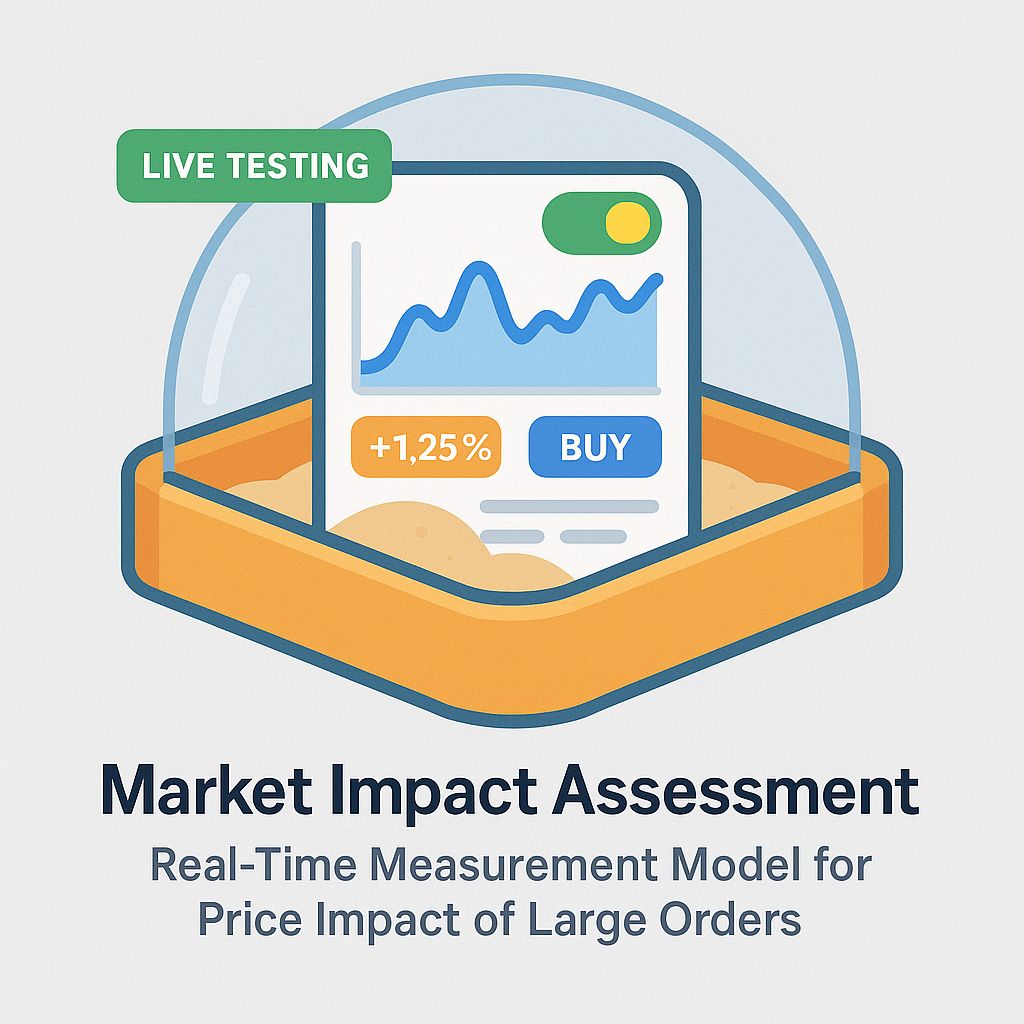 LIVE TESTING

+1,25 %

BUY

Market Impact Assessment

Real-Time Measurement Model for Price Impact of Large Orders